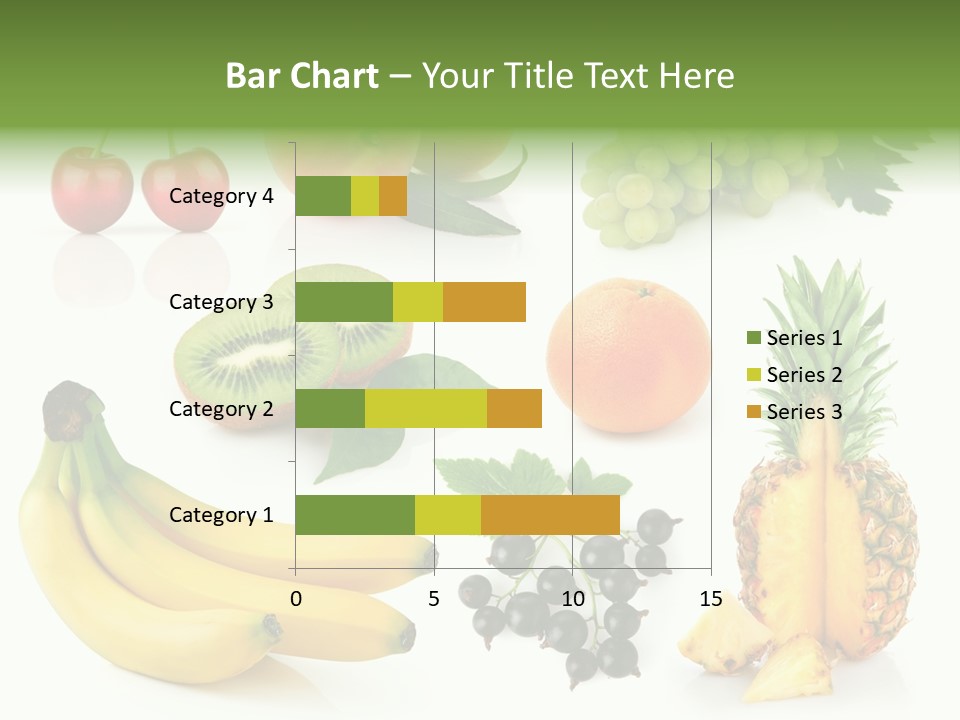 Bar Chart – Your Title Text Here

Category 4
Category 3
Category 2
Category 1

0
5
10
15

Series 1
Series 2
Series 3